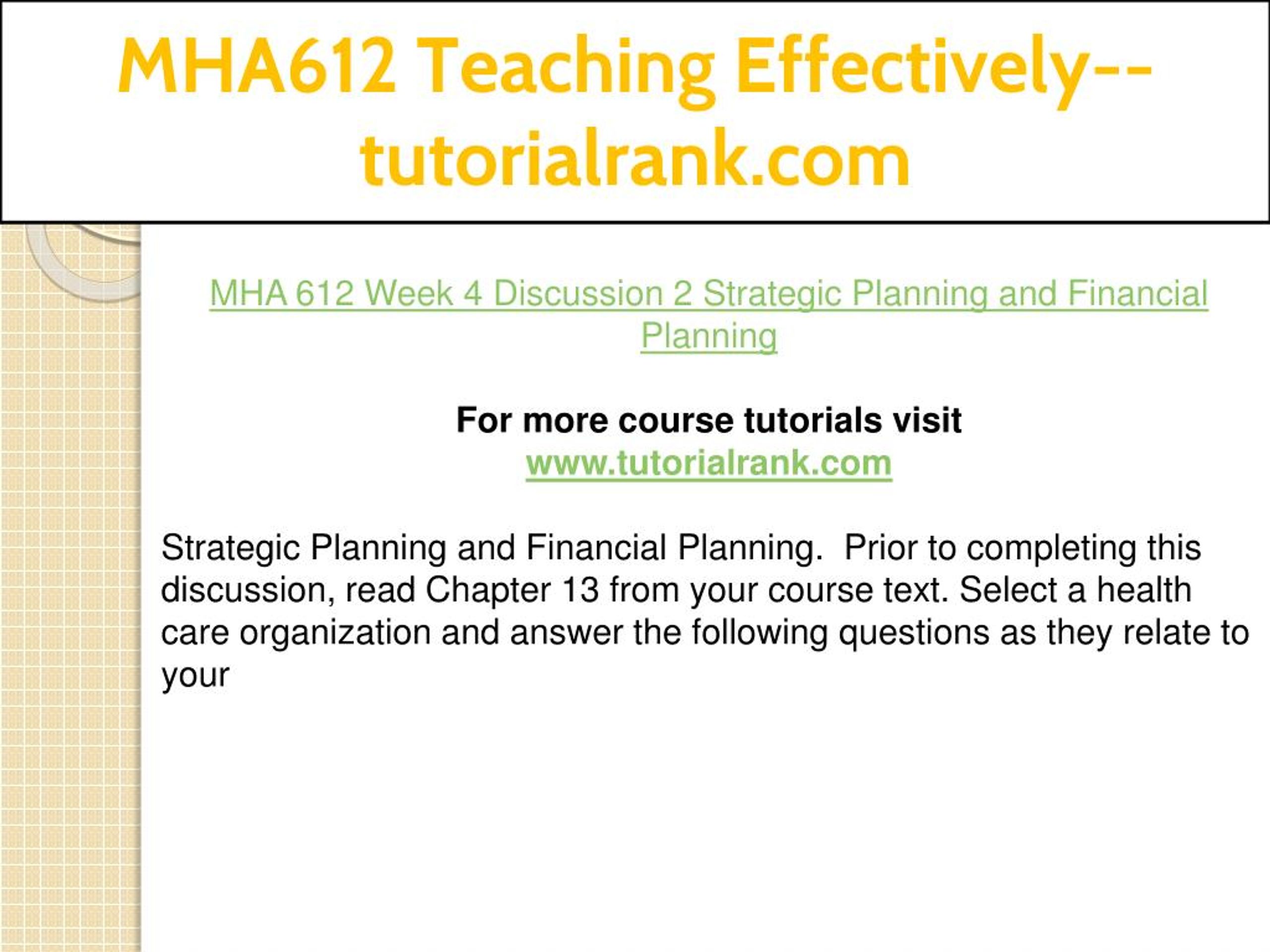 MHA612 Teaching Effectively--tutorialrank.com

MHA 612 Week 4 Discussion 2 Strategic Planning and Financial Planning

For more course tutorials visit
www.tutorialrank.com

Strategic Planning and Financial Planning.  Prior to completing this discussion, read Chapter 13 from your course text. Select a health care organization and answer the following questions as they relate to your